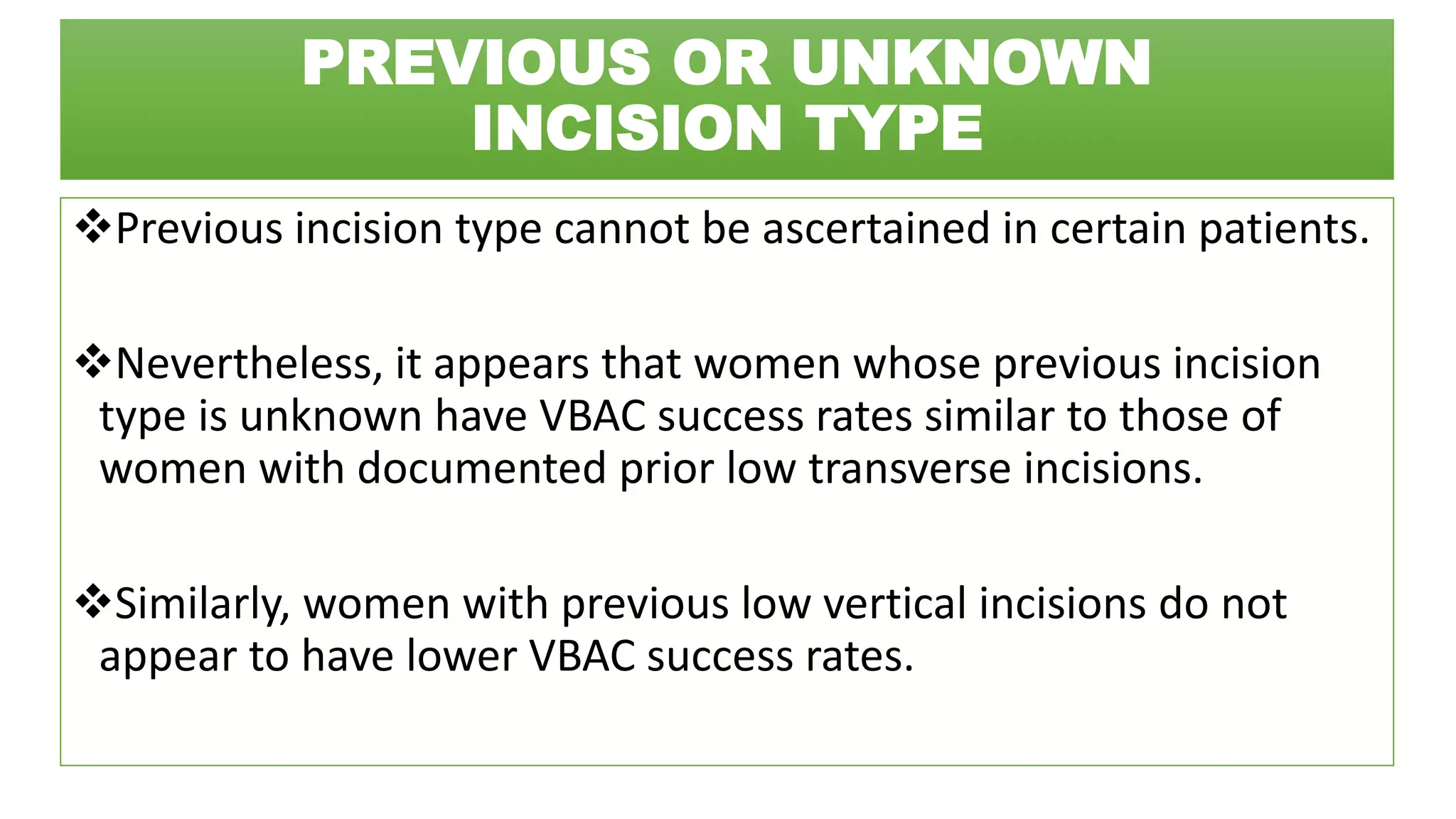 PREVIOUS OR UNKNOWN INCISION TYPE

❖Previous incision type cannot be ascertained in certain patients.

❖Nevertheless, it appears that women whose previous incision type is unknown have VBAC success rates similar to those of women with documented prior low transverse incisions.

❖Similarly, women with previous low vertical incisions do not appear to have lower VBAC success rates.